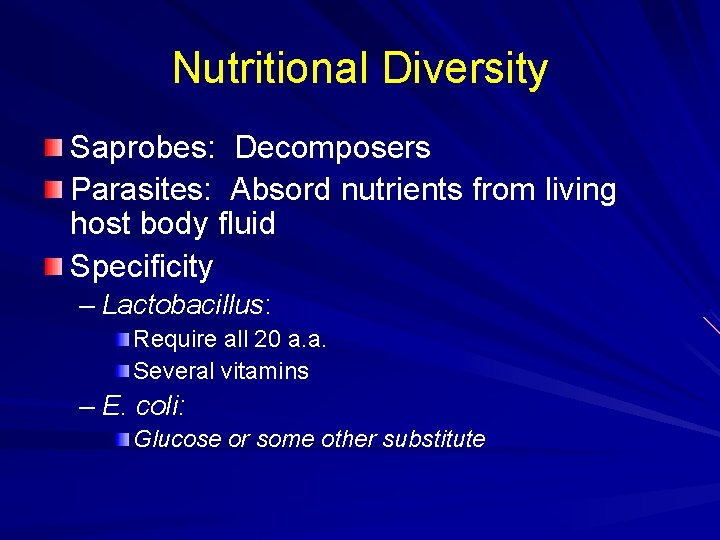 Nutritional Diversity

Saprobes: Decomposers

Parasites: Absord nutrients from living host body fluid

Specificity

– Lactobacillus:

Require all 20 a.a.

Several vitamins

– E. coli:

Glucose or some other substitute